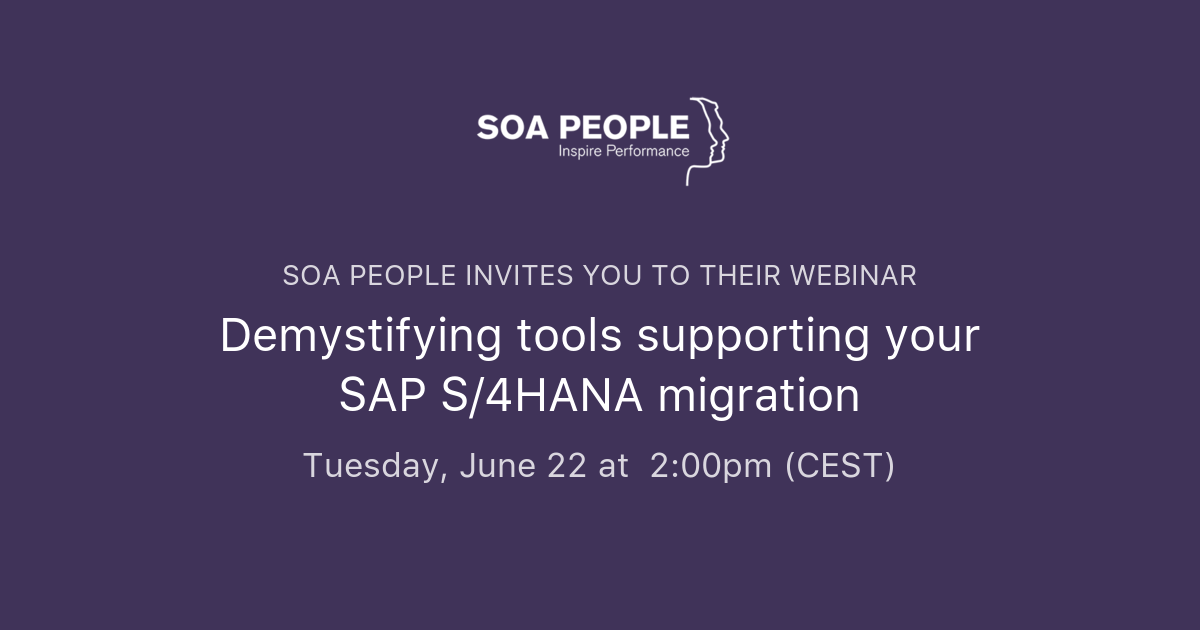 SOA PEOPLE
Inspire Performance

SOA PEOPLE INVITES YOU TO THEIR WEBINAR

Demystifying tools supporting your SAP S/4HANA migration

Tuesday, June 22 at 2:00pm (CEST)